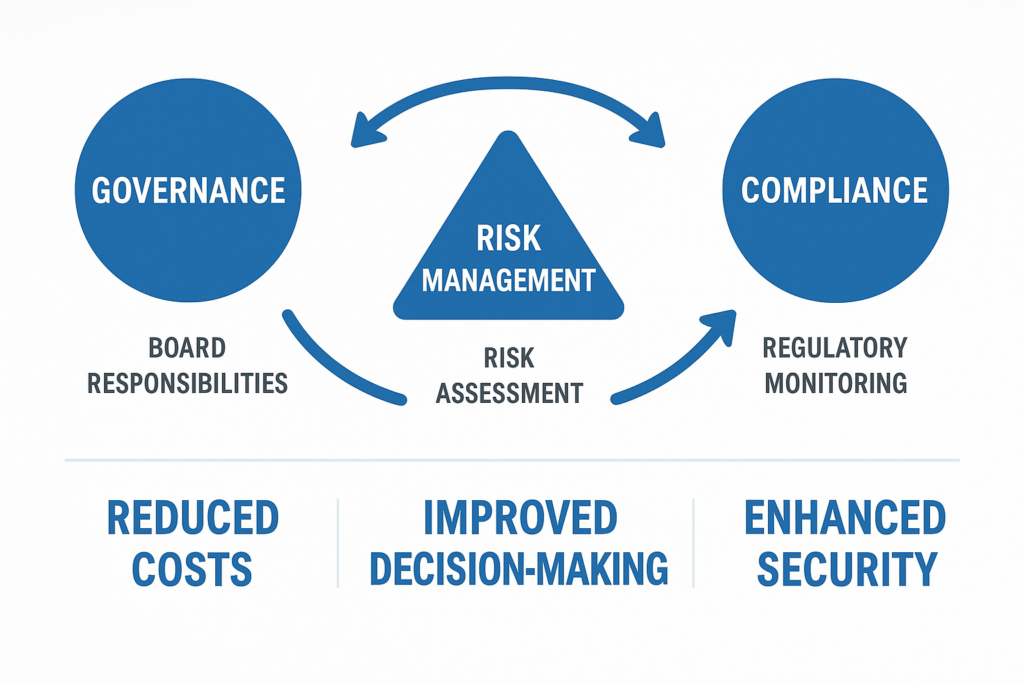 GOVERNANCE

RISK MANAGEMENT

COMPLIANCE

BOARD RESPONSIBILITIES

RISK ASSESSMENT

REGULATORY MONITORING

REDUCED COSTS

IMPROVED DECISION-MAKING

ENHANCED SECURITY